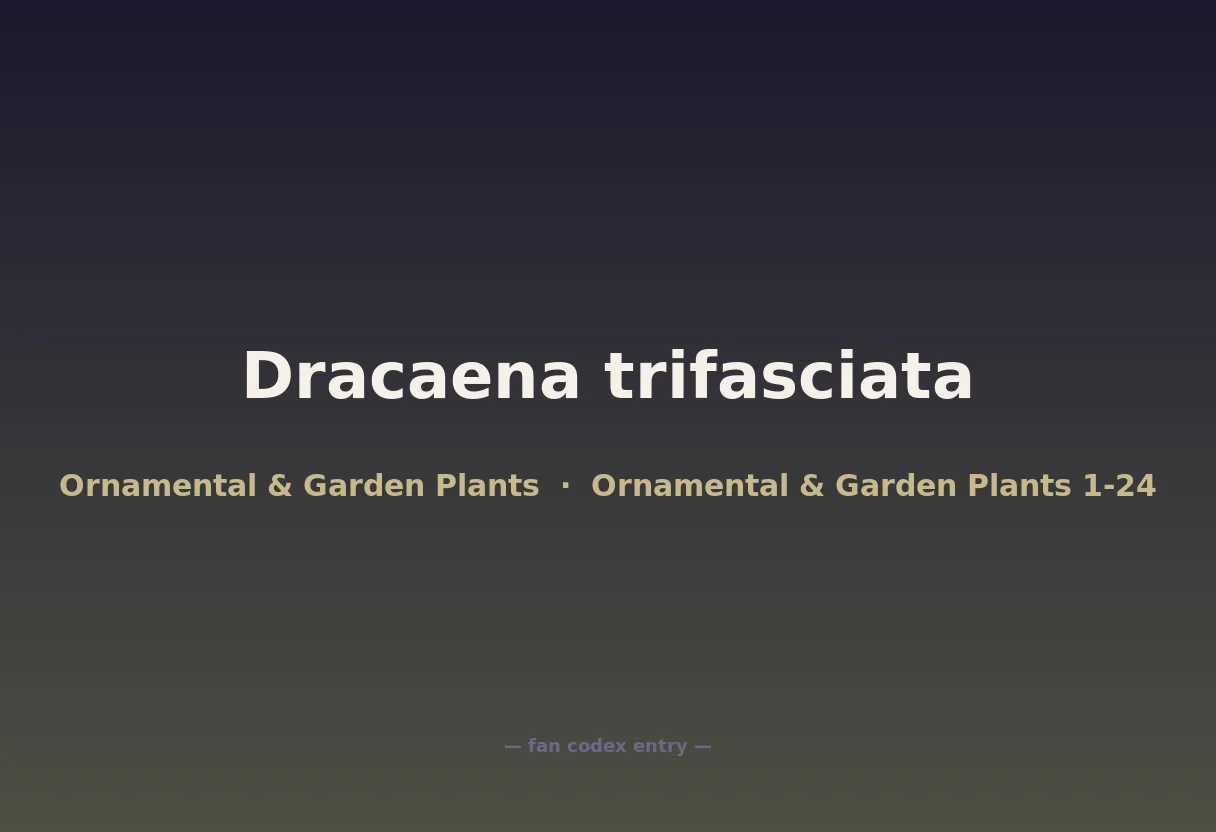 Dracaena trifasciata

Ornamental & Garden Plants · Ornamental & Garden Plants 1-24

— fan codex entry —